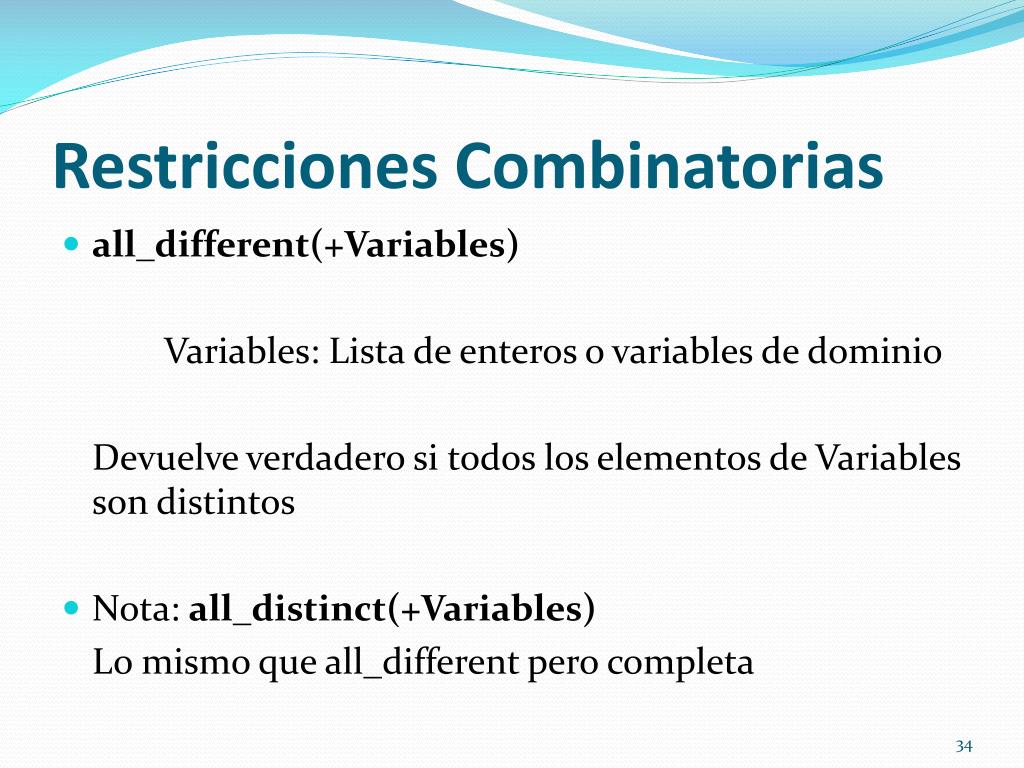 Restricciones Combinatorias

all_different(+Variables)

Variables: Lista de enteros o variables de dominio

Devuelve verdadero si todos los elementos de Variables son distintos

Nota: all_distinct(+Variables)

Lo mismo que all_different pero completa

34